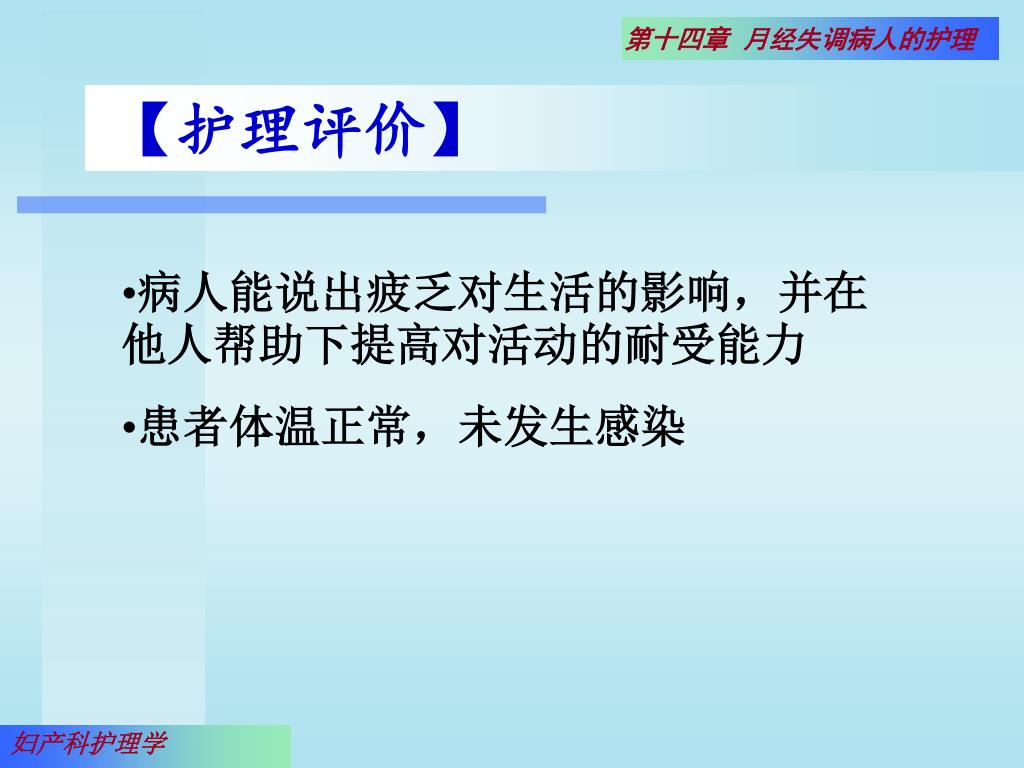 第十四章 月经失调病人的护理

【护理评价】

•病人能说出疲乏对生活的影响，并在他人帮助下提高对活动的耐受能力

•患者体温正常，未发生感染

妇产科护理学